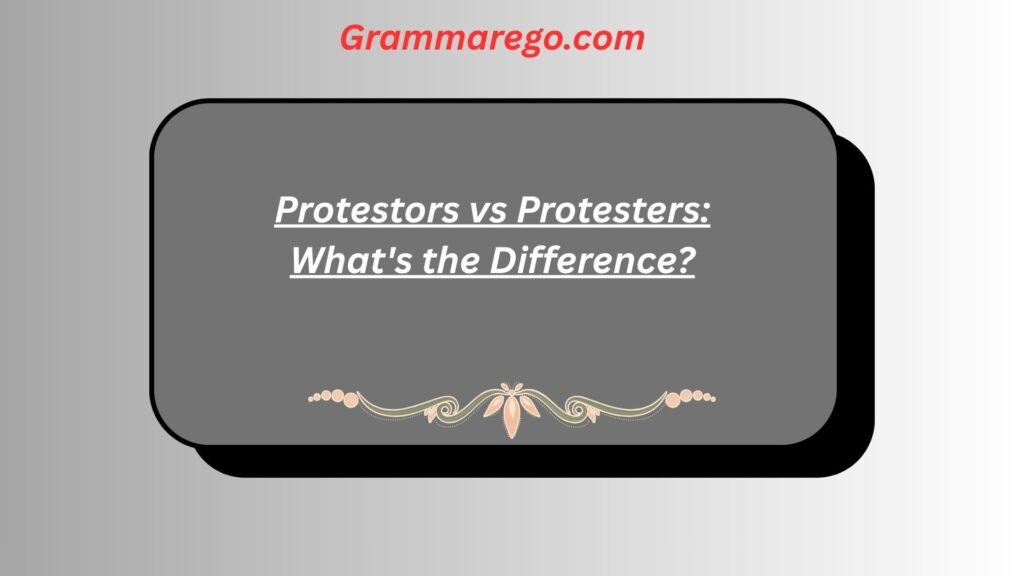 Grammarego.com

Protestors vs Protesters: What's the Difference?